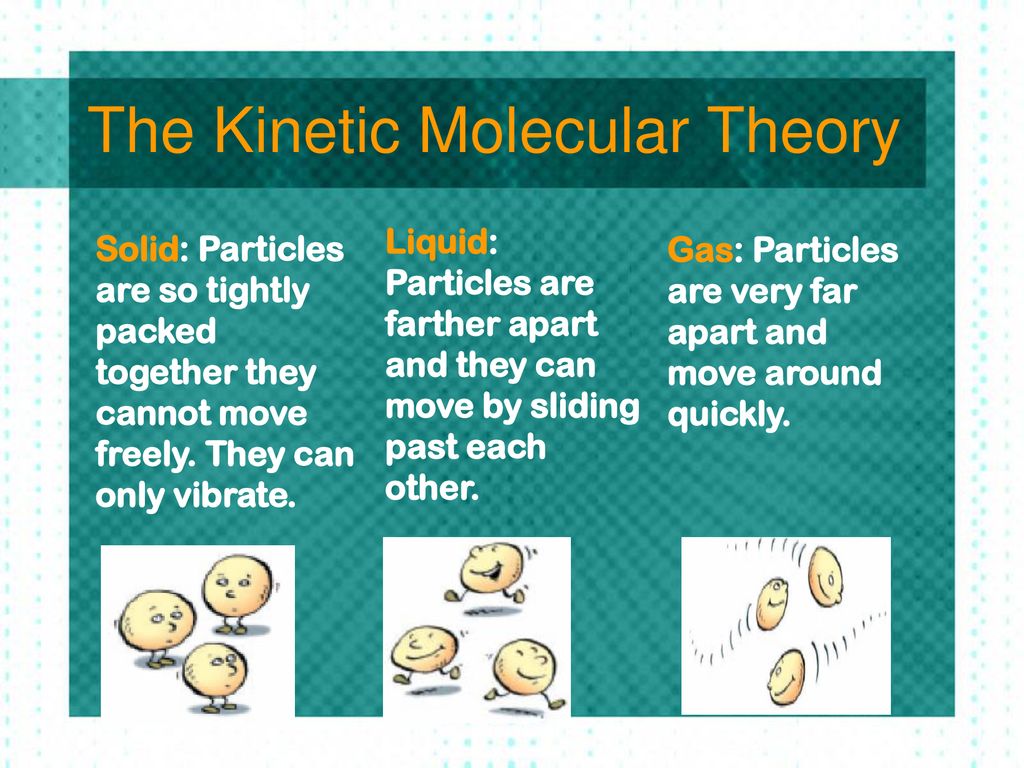 The Kinetic Molecular Theory

Solid: Particles are so tightly packed together they cannot move freely. They can only vibrate.

Liquid: Particles are farther apart and they can move by sliding past each other.

Gas: Particles are very far apart and move around quickly.